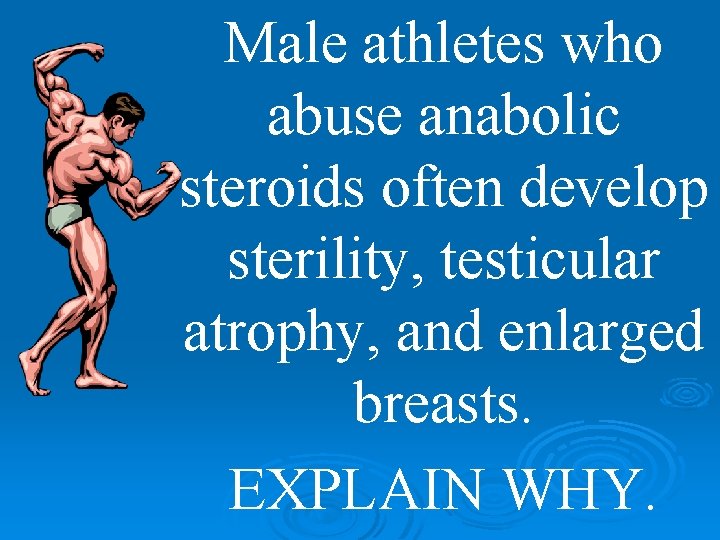 Male athletes who abuse anabolic steroids often develop sterility, testicular atrophy, and enlarged breasts.

EXPLAIN WHY.